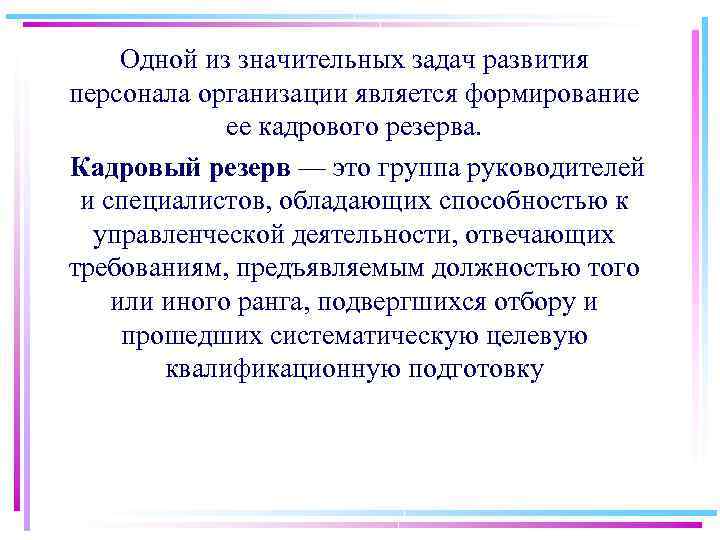 Одной из значительных задач развития персонала организации является формирование ее кадрового резерва.

Кадровый резерв — это группа руководителей и специалистов, обладающих способностью к управленческой деятельности, отвечающих требованиям, предъявляемым должностью того или иного ранга, подвергшихся отбору и прошедших систематическую целевую квалификационную подготовку